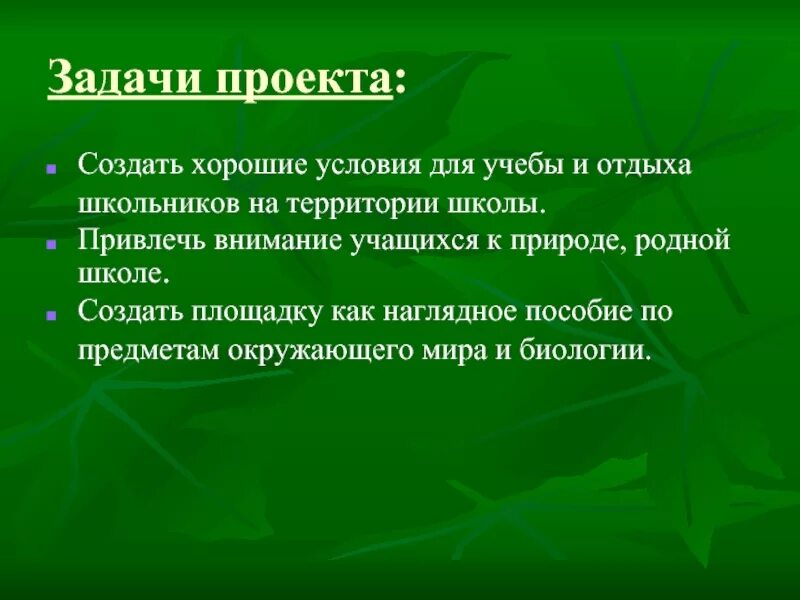 Задачи проекта:

- Создать хорошие условия для учебы и отдыха школьников на территории школы.
- Привлечь внимание учащихся к природе, родной школе.
- Создать площадку как наглядное пособие по предметам окружающего мира и биологии.